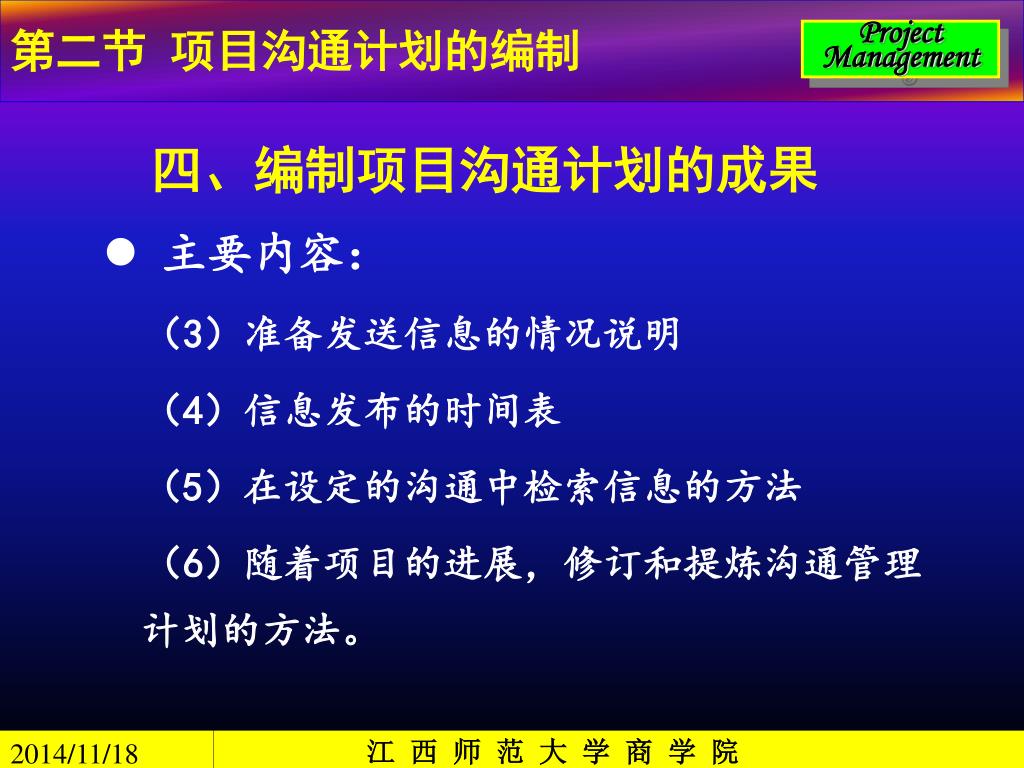 第二节 项目沟通计划的编制

Project Management

四、编制项目沟通计划的成果

● 主要内容：

（3）准备发送信息的情况说明

（4）信息发布的时间表

（5）在设定的沟通中检索信息的方法

（6）随着项目的进展，修订和提炼沟通管理计划的方法。

2014/11/18

江 西 师 范 大 学 商 学 院